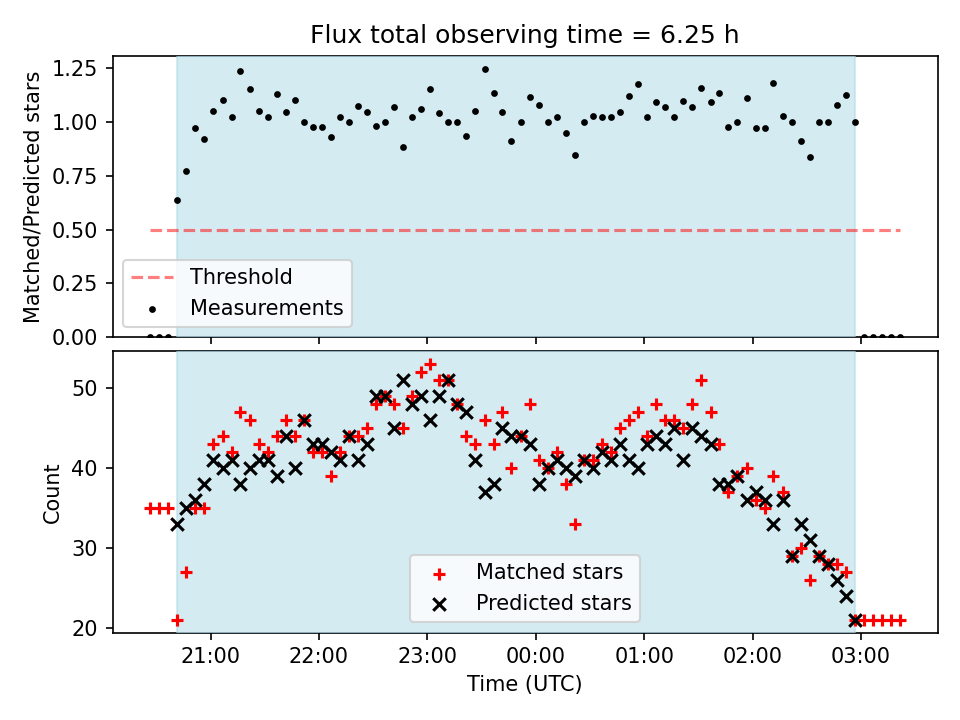 Flux total observing time = 6.25 h

Matched/Predicted stars

1.25
1.00
0.75
0.50
0.25
0.00

Threshold
Measurements

Count

50
40
30
20

Matched stars
Predicted stars

21:00
22:00
23:00
00:00
01:00
02:00
03:00

Time (UTC)